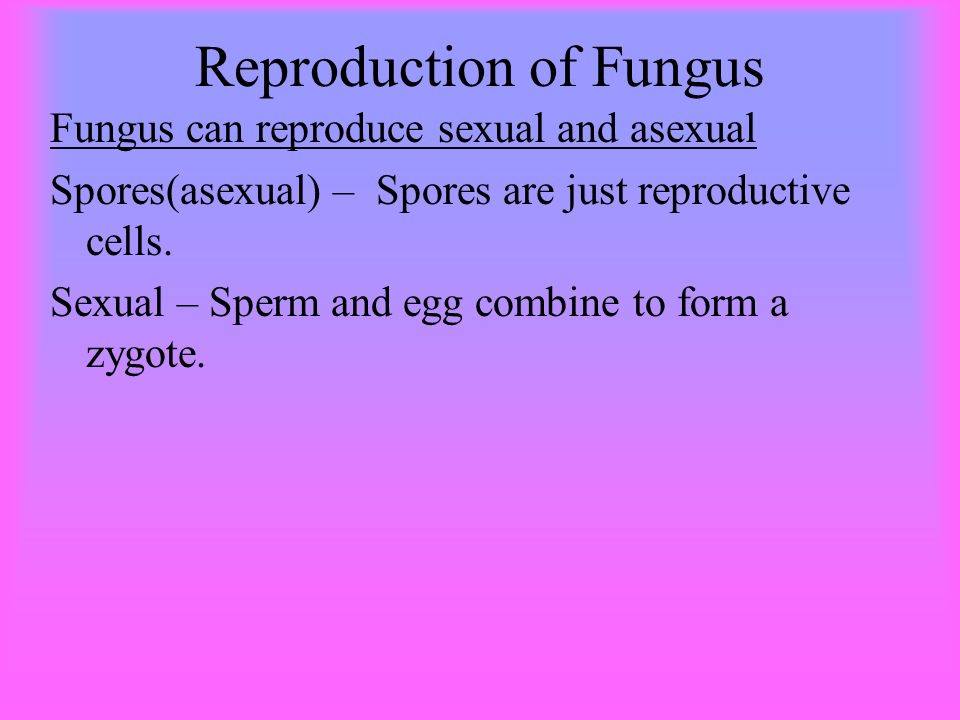 Reproduction of Fungus

Fungus can reproduce sexual and asexual

Spores(asexual) – Spores are just reproductive cells.

Sexual – Sperm and egg combine to form a zygote.